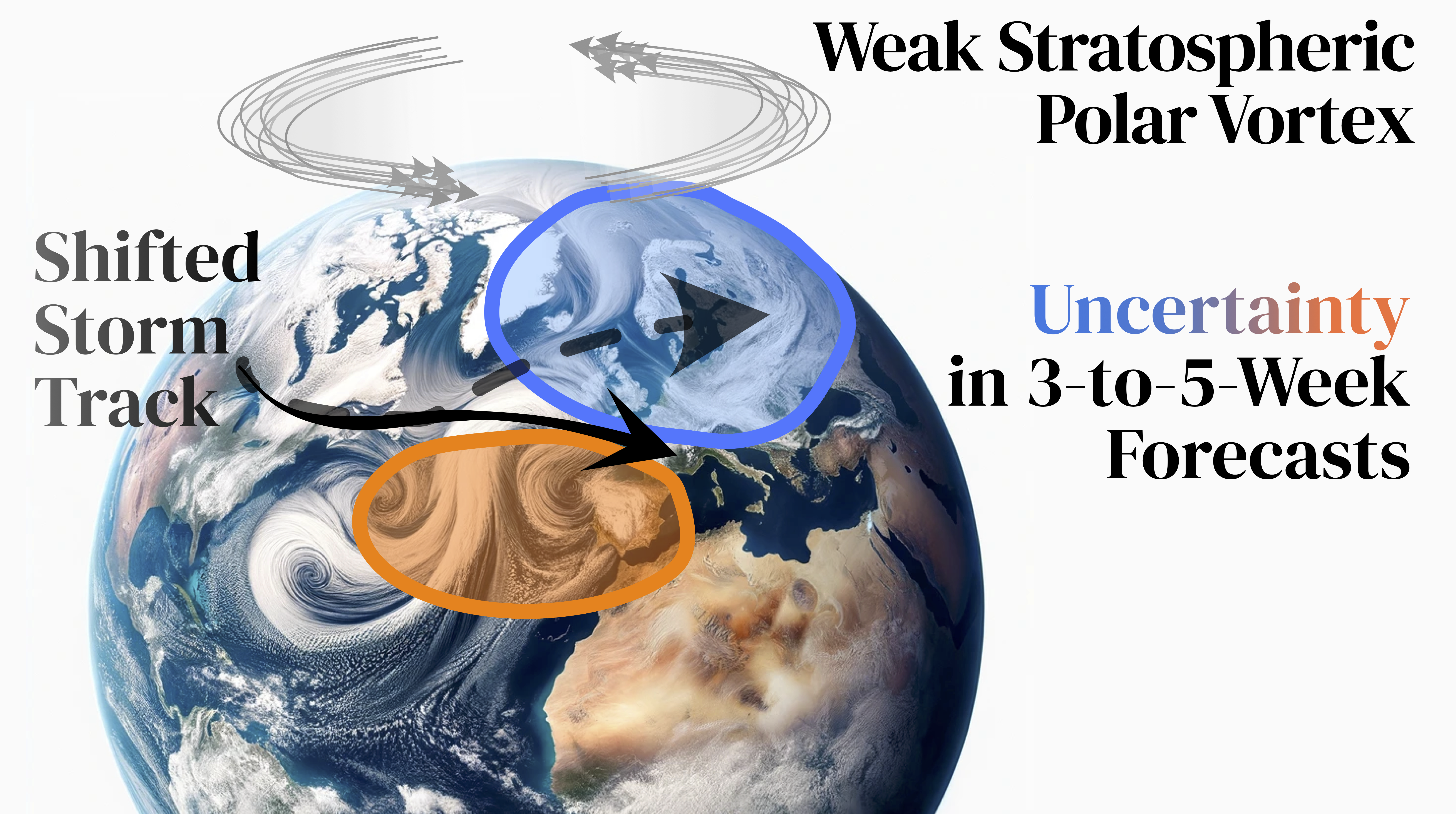 Weak Stratospheric Polar Vortex

Shifted Storm Track

Uncertainty in 3-to-5-Week Forecasts